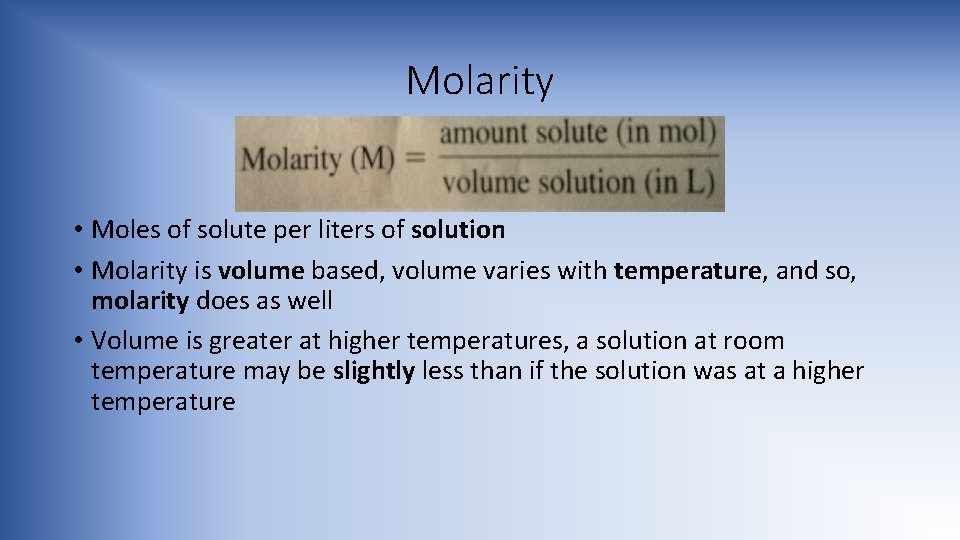 Molarity

$\text{Molarity (M)} = \frac{\text{amount solute (in mol)}}{\text{volume solution (in L)}}$

• Moles of solute per liters of solution
• Molarity is volume based, volume varies with temperature, and so, molarity does as well
• Volume is greater at higher temperatures, a solution at room temperature may be slightly less than if the solution was at a higher temperature